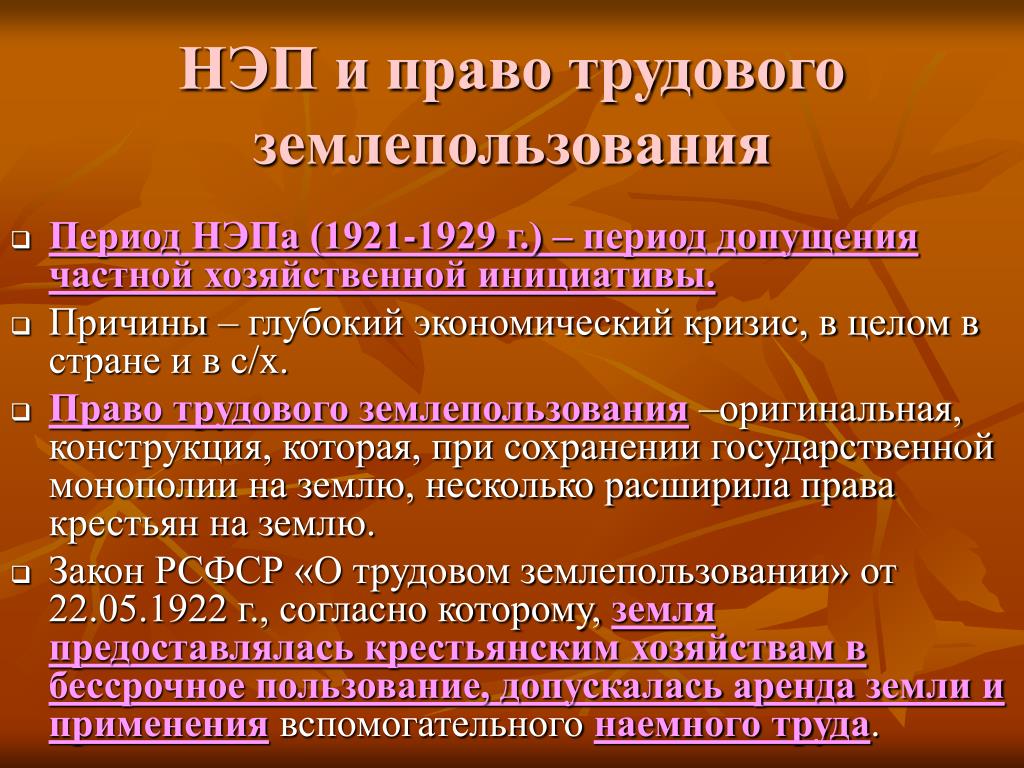 НЭП и право трудового землепользования

Период НЭПа (1921-1929 г.) – период допущения частной хозяйственной инициативы.

Причины – глубокий экономический кризис, в целом в стране и в с/х.

Право трудового землепользования –оригинальная, конструкция, которая, при сохранении государственной монополии на землю, несколько расширила права крестьян на землю.

Закон РСФСР «О трудовом землепользовании» от 22.05.1922 г., согласно которому, земля предоставлялась крестьянским хозяйствам в бессрочное пользование, допускалась аренда земли и применения вспомогательного наемного труда.